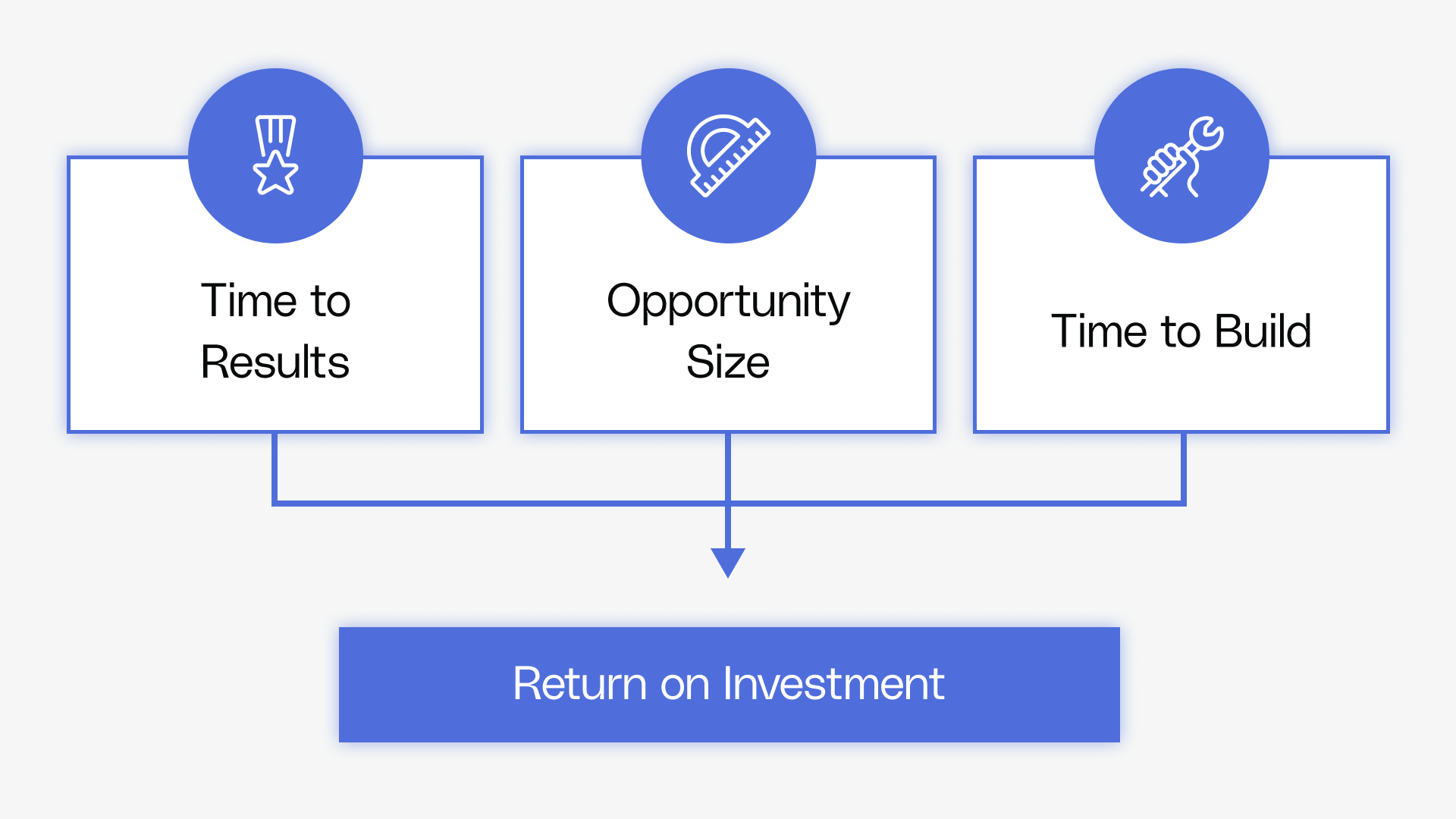 Time to Results

Opportunity Size

Time to Build

Return on Investment